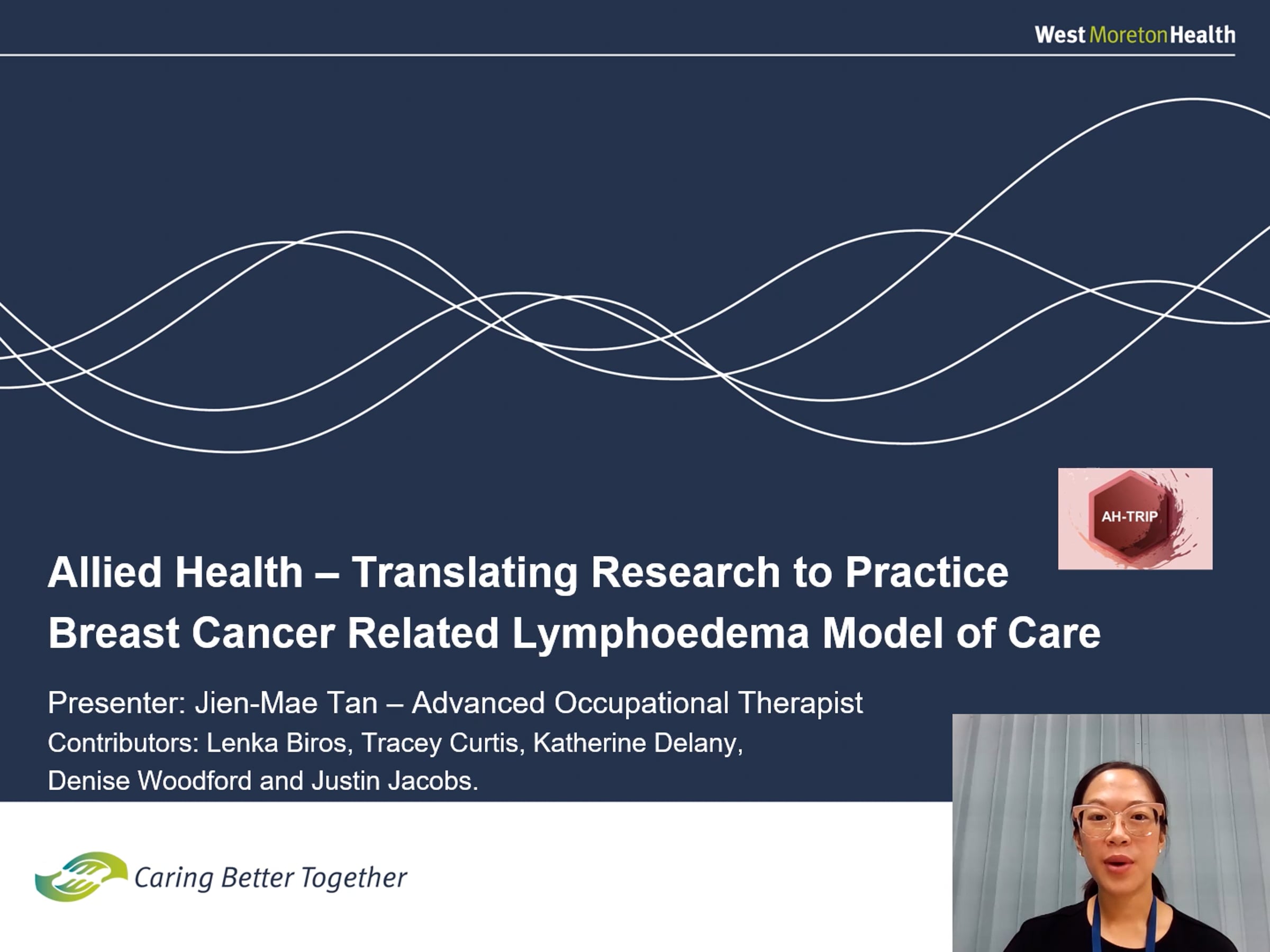 West Moreton Health

AH-TRIP

Allied Health – Translating Research to Practice
Breast Cancer Related Lymphoedema Model of Care

Presenter: Jien-Mae Tan – Advanced Occupational Therapist
Contributors: Lenka Biros, Tracey Curtis, Katherine Delany, Denise Woodford and Justin Jacobs.

Caring Better Together